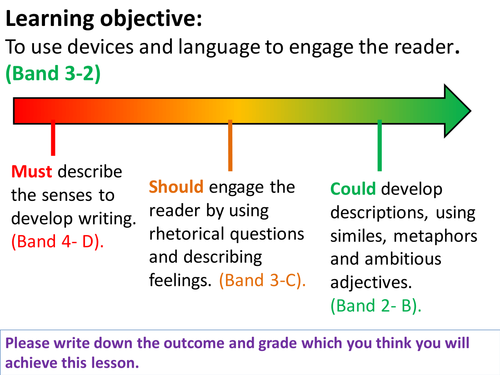 Learning objective:
To use devices and language to engage the reader.
(Band 3-2)

Must describe the senses to develop writing. (Band 4- D).

Should engage the reader by using rhetorical questions and describing feelings. (Band 3-C).

Could develop descriptions, using similes, metaphors and ambitious adjectives. (Band 2- B).

Please write down the outcome and grade which you think you will achieve this lesson.